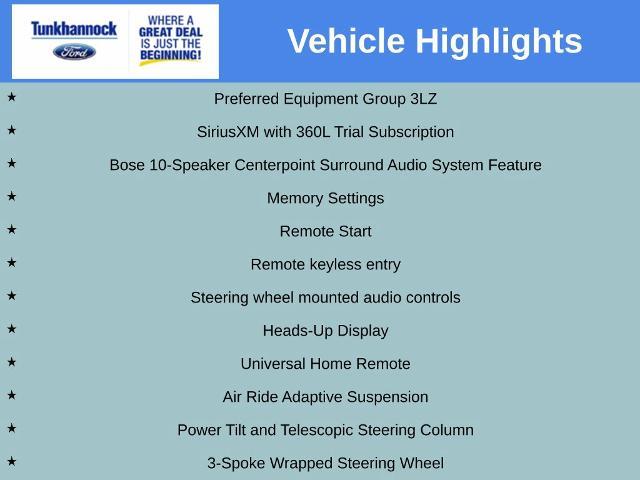 Tunkhannock
Ford

WHERE A
GREAT DEAL
IS JUST THE
BEGINNING!

Vehicle Highlights

★ Preferred Equipment Group 3LZ

★ SiriusXM with 360L Trial Subscription

★ Bose 10-Speaker Centerpoint Surround Audio System Feature

★ Memory Settings

★ Remote Start

★ Remote keyless entry

★ Steering wheel mounted audio controls

★ Heads-Up Display

★ Universal Home Remote

★ Air Ride Adaptive Suspension

★ Power Tilt and Telescopic Steering Column

★ 3-Spoke Wrapped Steering Wheel